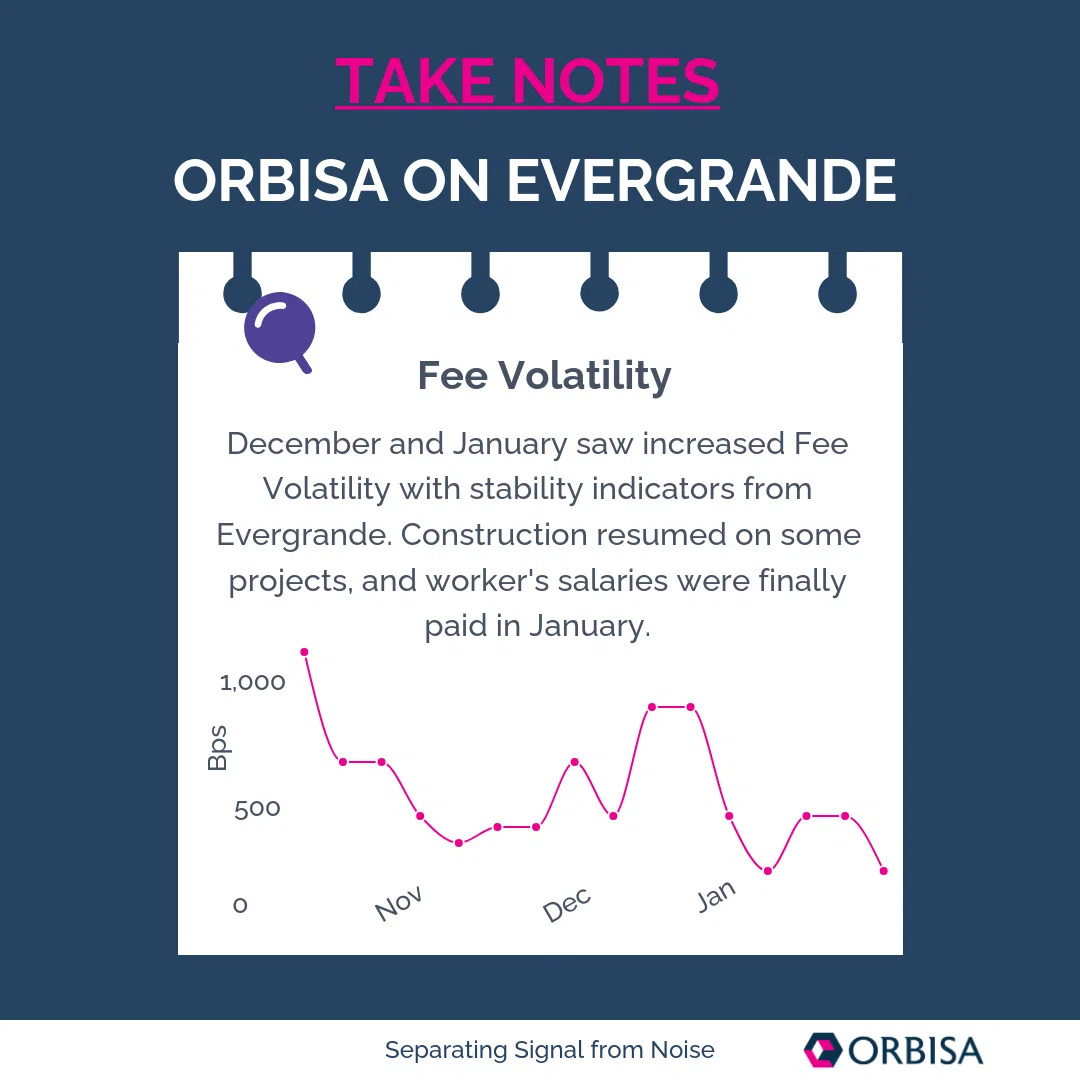 TAKE NOTES

ORBISA ON EVERGRANDE

Fee Volatility

December and January saw increased Fee Volatility with stability indicators from Evergrande. Construction resumed on some projects, and worker's salaries were finally paid in January.

1,000
Bps
500
0
Nov
Dec
Jan

Separating Signal from Noise

ORBISA